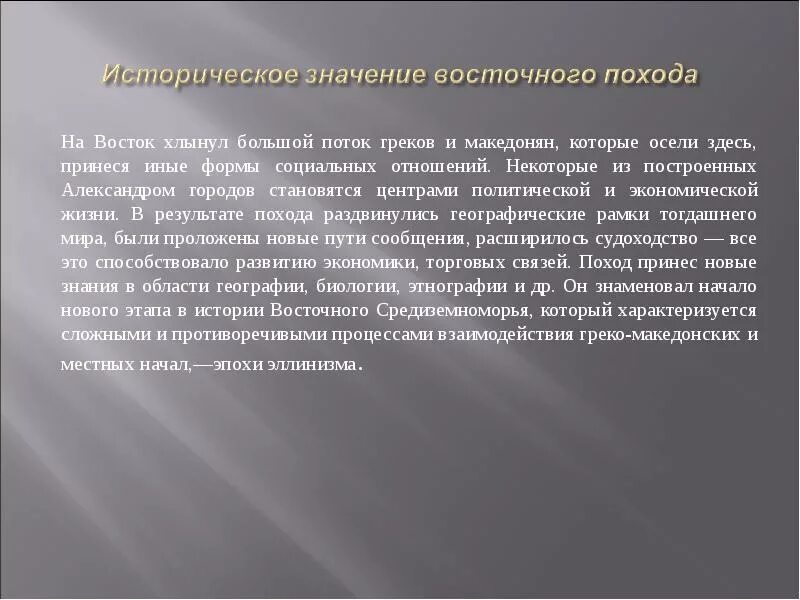 Историческое значение восточного похода

На Восток хлынул большой поток греков и македонян, которые осели здесь, принеся иные формы социальных отношений. Некоторые из построенных Александром городов становятся центрами политической и экономической жизни. В результате похода раздвинулись географические рамки тогдашнего мира, были проложены новые пути сообщения, расширилось судоходство — все это способствовало развитию экономики, торговых связей. Поход принес новые знания в области географии, биологии, этнографии и др. Он знаменовал начало нового этапа в истории Восточного Средиземноморья, который характеризуется сложными и противоречивыми процессами взаимодействия греко-македонских и местных начал,—эпохи эллинизма.